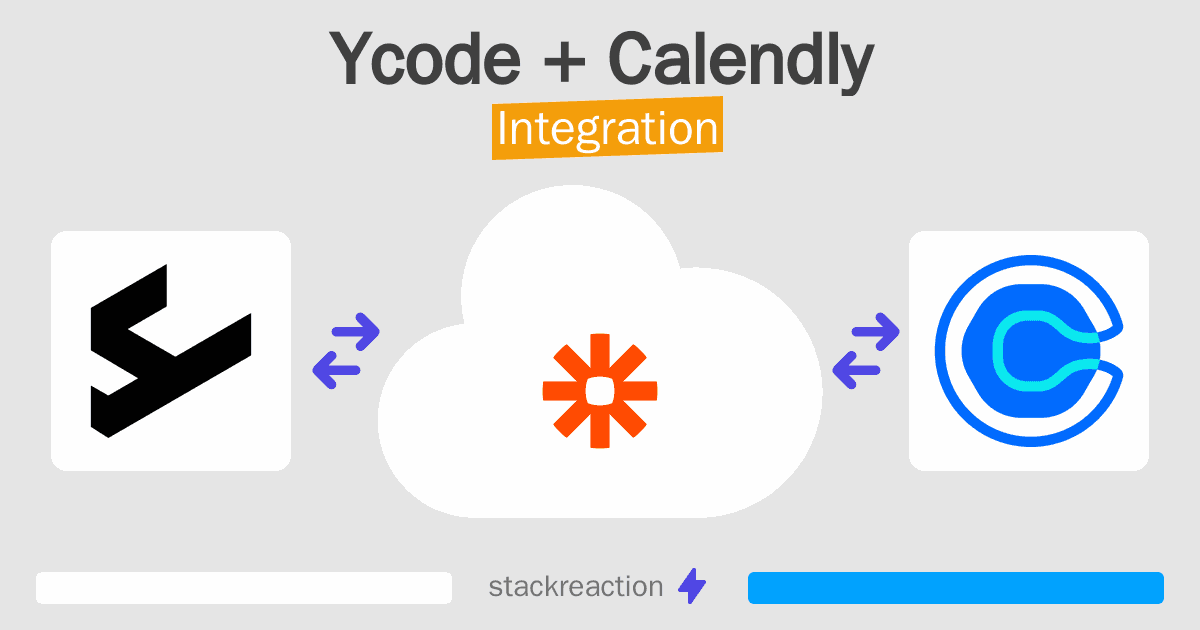 Ycode + Calendly

Integration

stackreaction